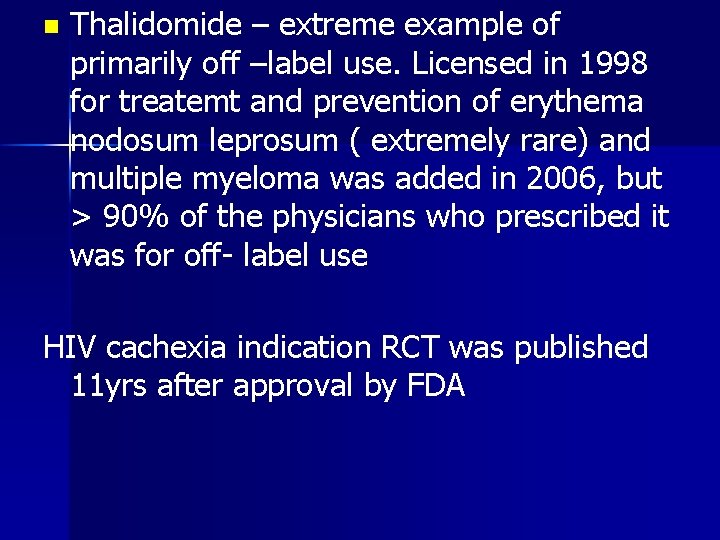 Thalidomide – extreme example of primarily off –label use. Licensed in 1998 for treatemt and prevention of erythema nodosum leprosum ( extremely rare) and multiple myeloma was added in 2006, but > 90% of the physicians who prescribed it was for off- label use

HIV cachexia indication RCT was published 11yrs after approval by FDA